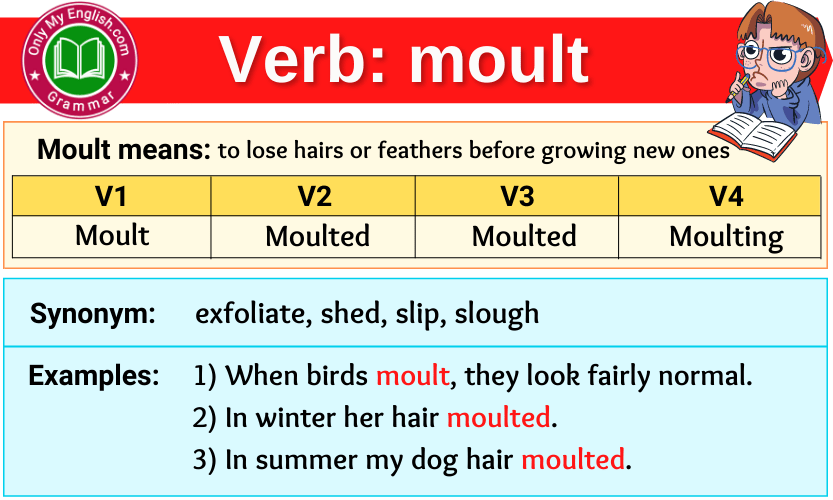 OnlyMyEnglish.com
Grammar

Verb: moult

Moult means: to lose hairs or feathers before growing new ones

| V1 | V2 | V3 | V4 |
|---|---|---|---|
| Moult | Moulted | Moulted | Moulting |

Synonym: exfoliate, shed, slip, slough

Examples: 1) When birds moult, they look fairly normal.
2) In winter her hair moulted.
3) In summer my dog hair moulted.